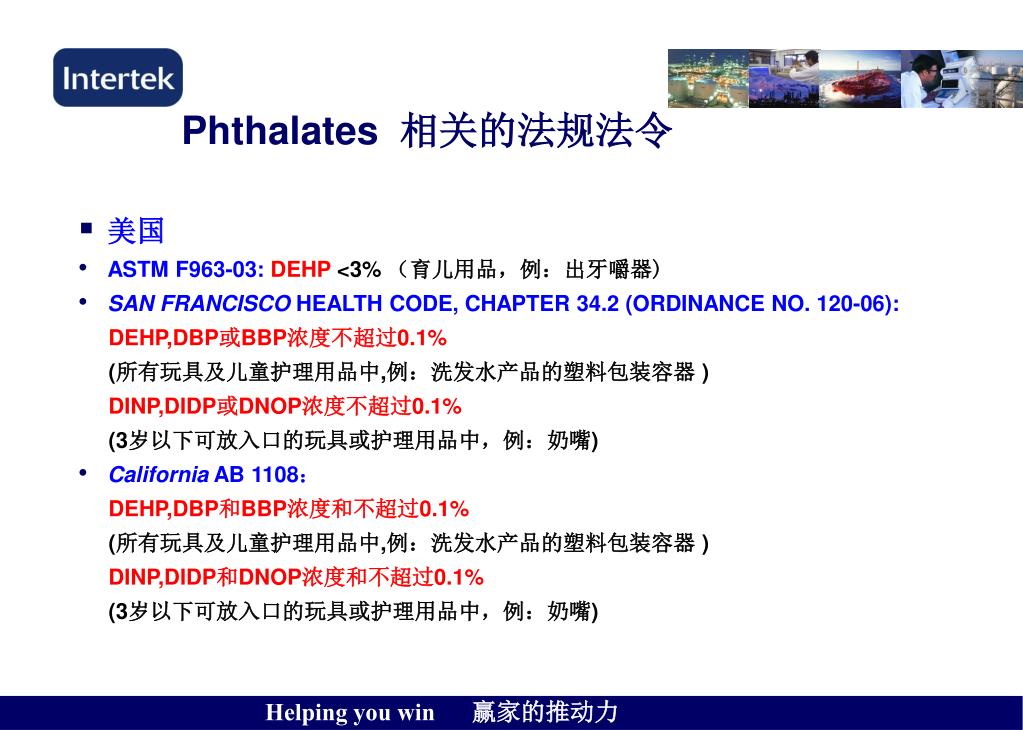 Intertek

Phthalates 相关的法规法令

▪ 美国

• ASTM F963-03: DEHP <3% （育儿用品，例：出牙嚼器）

• SAN FRANCISCO HEALTH CODE, CHAPTER 34.2 (ORDINANCE NO. 120-06): DEHP,DBP或BBP浓度不超过0.1%
(所有玩具及儿童护理用品中,例：洗发水产品的塑料包装容器 )
DINP,DIDP或DNOP浓度不超过0.1%
(3岁以下可放入口的玩具或护理用品中，例：奶嘴)

• California AB 1108：
DEHP,DBP和BBP浓度和不超过0.1%
(所有玩具及儿童护理用品中,例：洗发水产品的塑料包装容器 )
DINP,DIDP和DNOP浓度和不超过0.1%
(3岁以下可放入口的玩具或护理用品中，例：奶嘴)

Helping you win 赢家的推动力